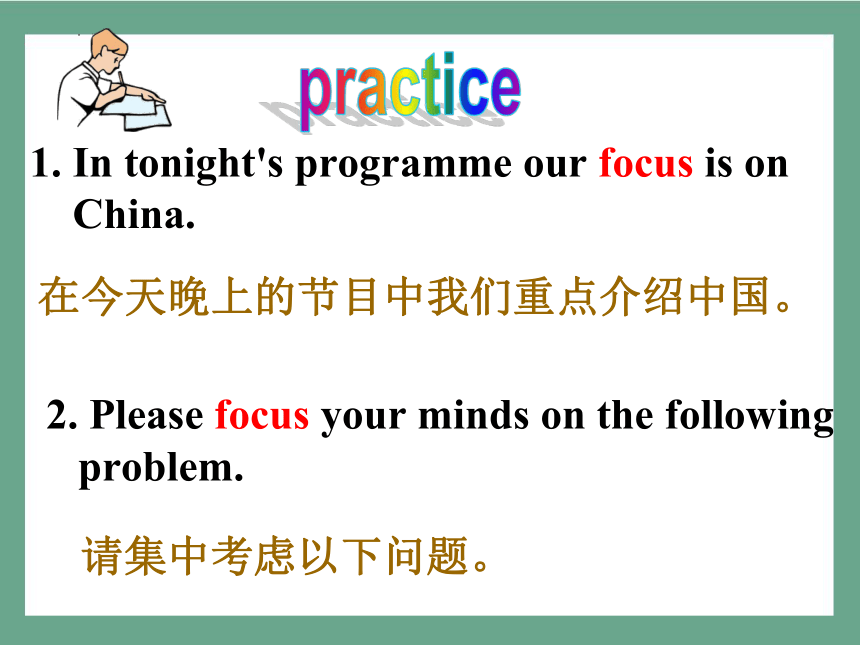 practice

1. In tonight's programme our focus is on China.

在今天晚上的节目中我们重点介绍中国。

2. Please focus your minds on the following problem.

请集中考虑以下问题。